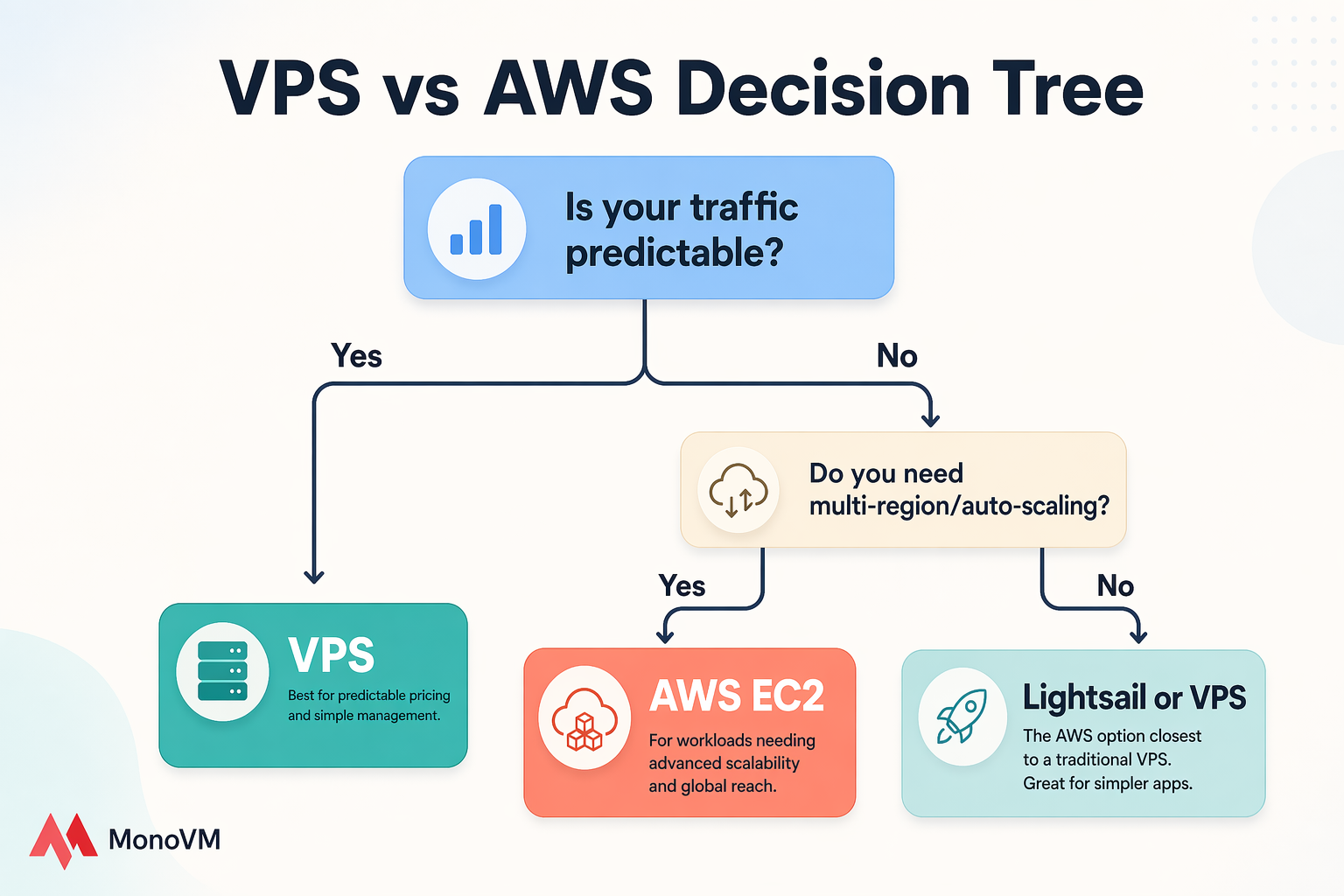 VPS vs AWS Decision Tree

Is your traffic predictable?

Yes

No

Do you need multi-region/auto-scaling?

Yes

No

VPS
Best for predictable pricing and simple management.

AWS EC2
For workloads needing advanced scalability and global reach.

Lightsail or VPS
The AWS option closest to a traditional VPS. Great for simpler apps.

MonoVM